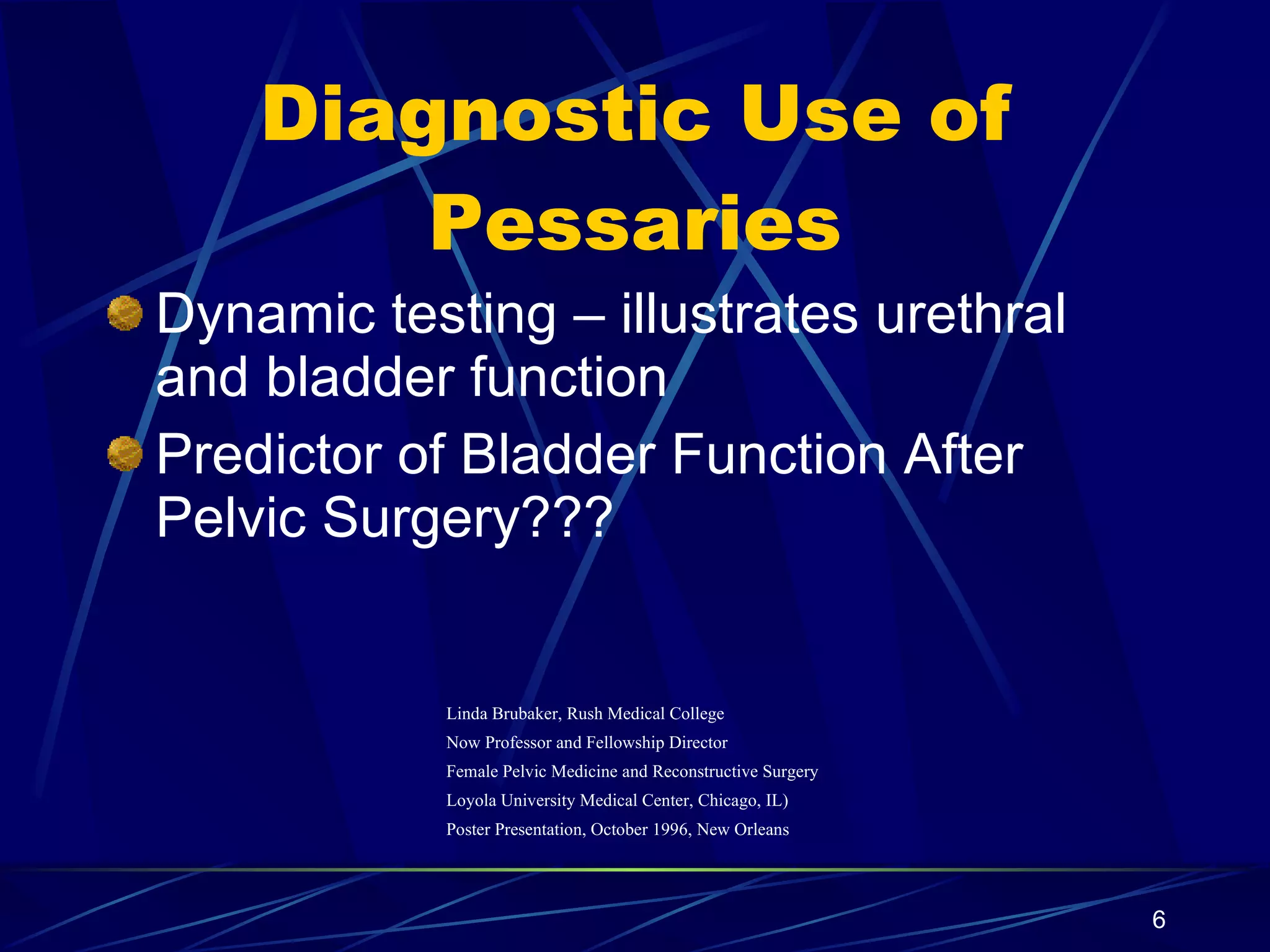 Diagnostic Use of Pessaries

Dynamic testing – illustrates urethral and bladder function

Predictor of Bladder Function After Pelvic Surgery???

Linda Brubaker, Rush Medical College
Now Professor and Fellowship Director
Female Pelvic Medicine and Reconstructive Surgery
Loyola University Medical Center, Chicago, IL)
Poster Presentation, October 1996, New Orleans

6